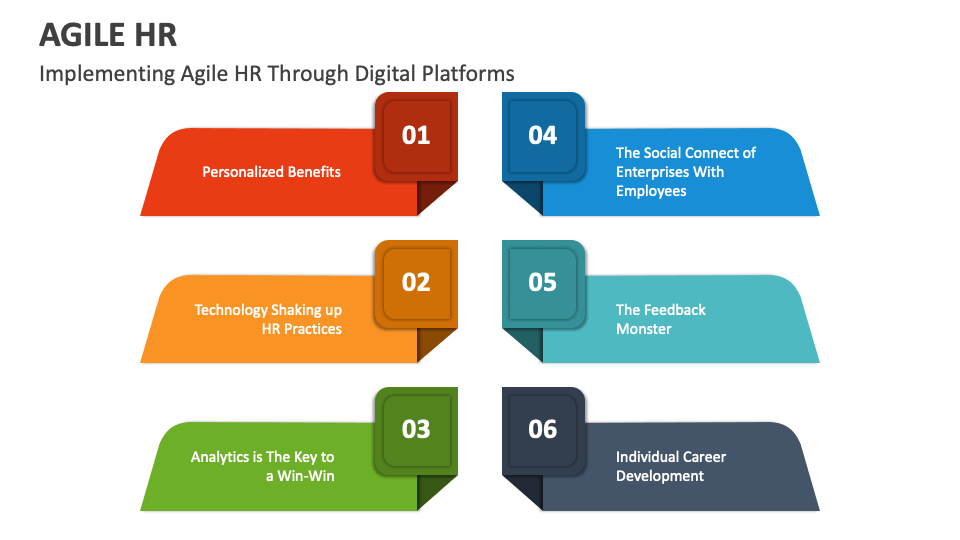 AGILE HR

Implementing Agile HR Through Digital Platforms

01
Personalized Benefits

02
Technology Shaking up HR Practices

03
Analytics is The Key to a Win-Win

04
The Social Connect of Enterprises With Employees

05
The Feedback Monster

06
Individual Career Development